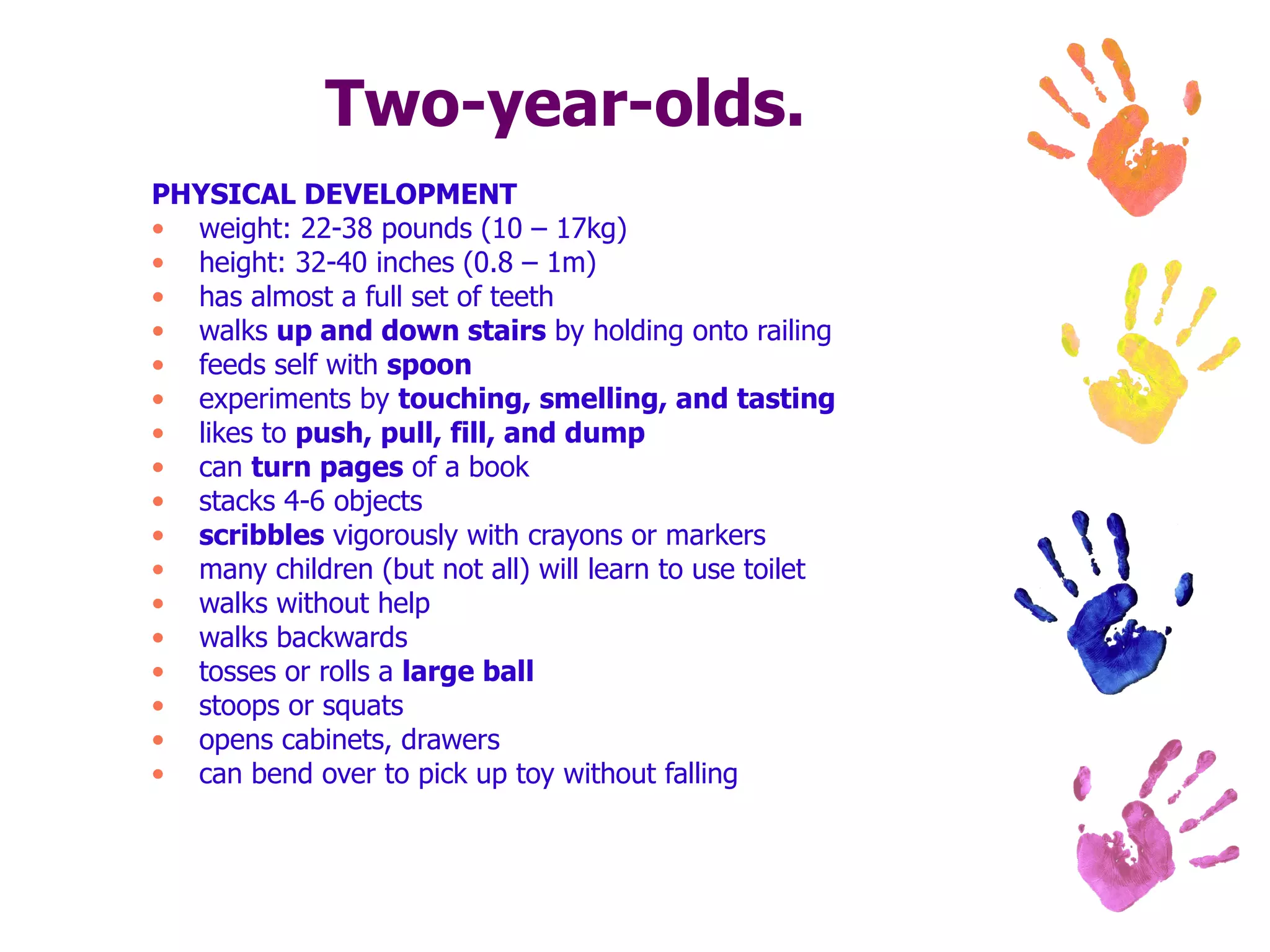 Two-year-olds.

PHYSICAL DEVELOPMENT
• weight: 22-38 pounds (10 – 17kg)
• height: 32-40 inches (0.8 – 1m)
• has almost a full set of teeth
• walks up and down stairs by holding onto railing
• feeds self with spoon
• experiments by touching, smelling, and tasting
• likes to push, pull, fill, and dump
• can turn pages of a book
• stacks 4-6 objects
• scribbles vigorously with crayons or markers
• many children (but not all) will learn to use toilet
• walks without help
• walks backwards
• tosses or rolls a large ball
• stoops or squats
• opens cabinets, drawers
• can bend over to pick up toy without falling